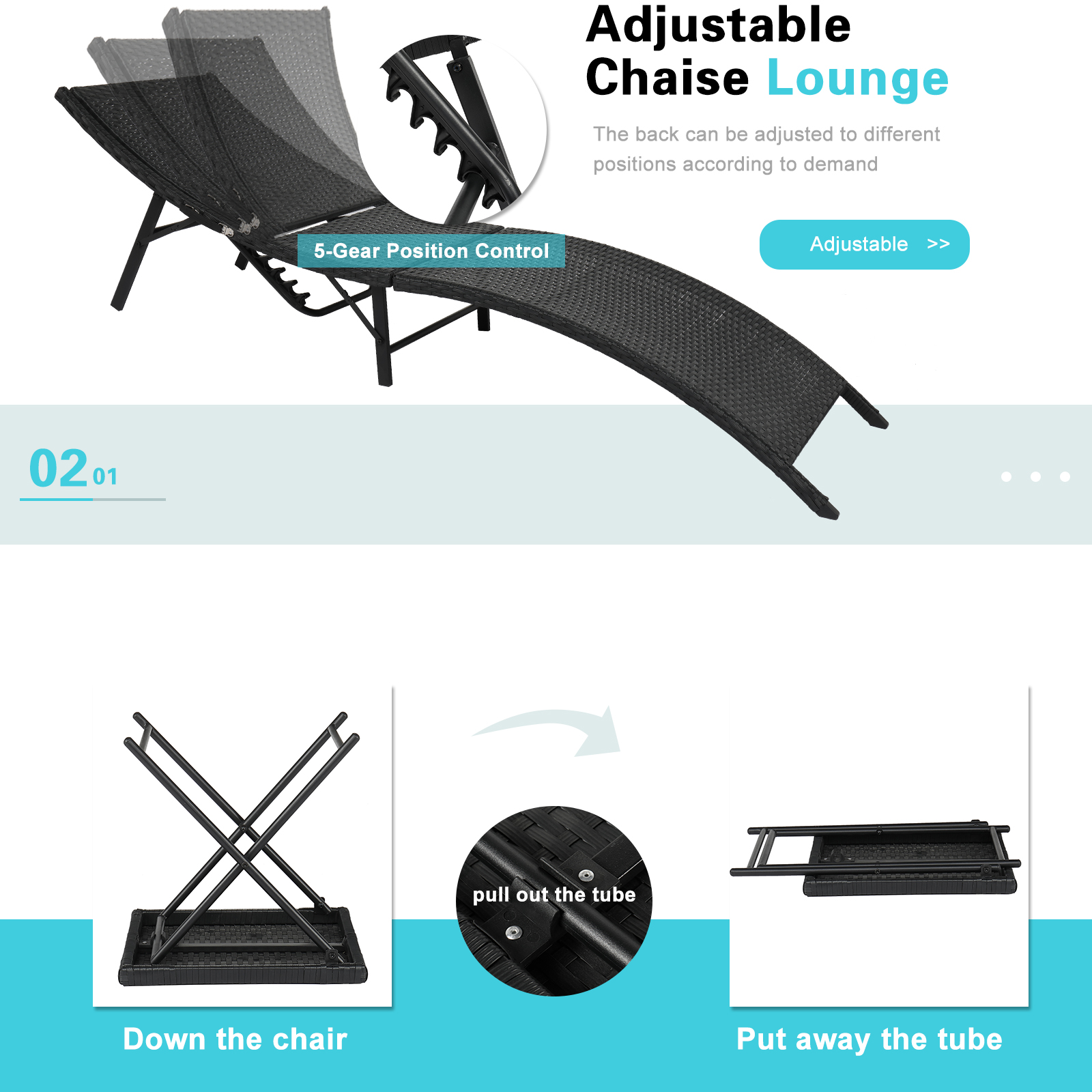 Adjustable Chaise Lounge

The back can be adjusted to different positions according to demand

Adjustable >>

5-Gear Position Control

02 01

pull out the tube

Down the chair

Put away the tube